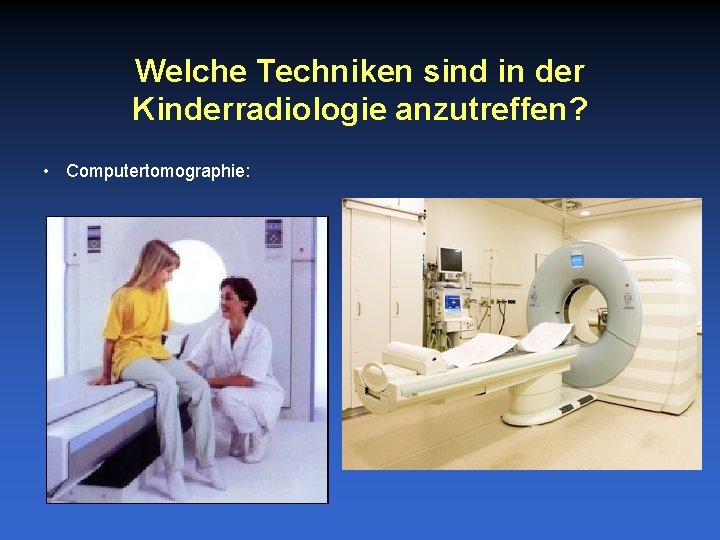 Welche Techniken sind in der Kinderradiologie anzutreffen?

• Computertomographie: